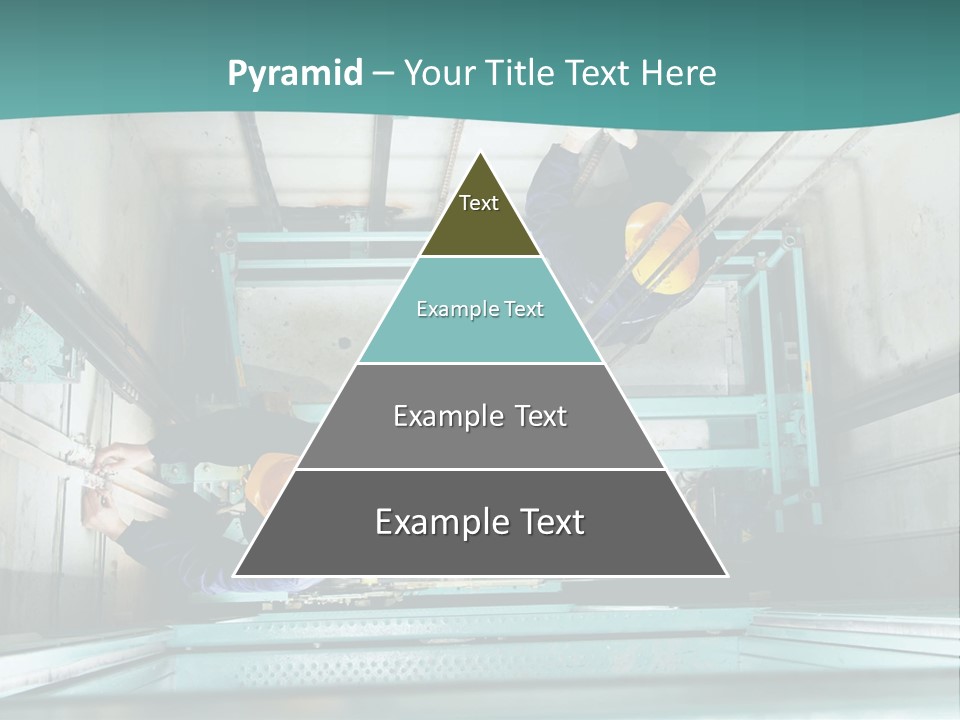 Pyramid – Your Title Text Here

Text

Example Text

Example Text

Example Text